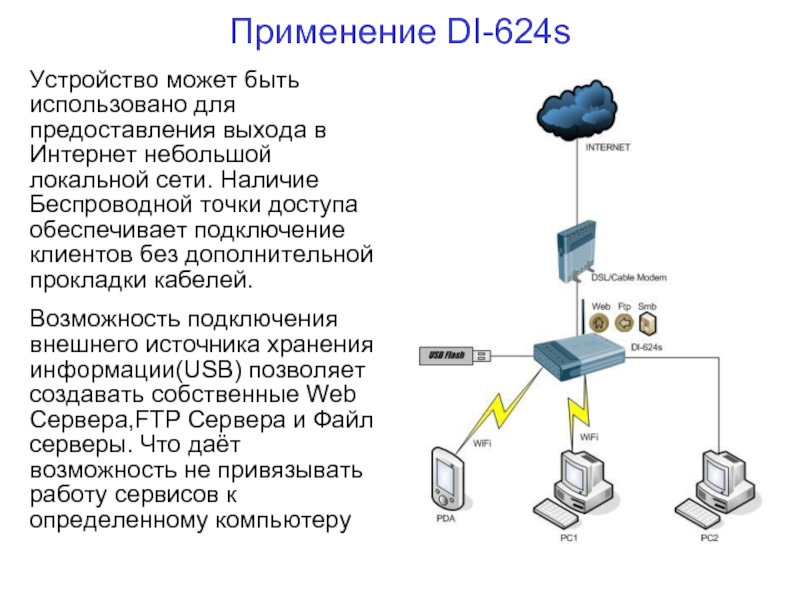 Применение DI-624s

Устройство может быть использовано для предоставления выхода в Интернет небольшой локальной сети. Наличие Беспроводной точки доступа обеспечивает подключение клиентов без дополнительной прокладки кабелей.

Возможность подключения внешнего источника хранения информации(USB) позволяет создавать собственные Web Сервера,FTP Сервера и Файл серверы. Что даёт возможность не привязывать работу сервисов к определенному компьютеру

INTERNET
DSL/Cable Modem
Web
Ftp
Smb
DI-624s
USB Flash
WiFi
WiFi
PDA
PC1
PC2